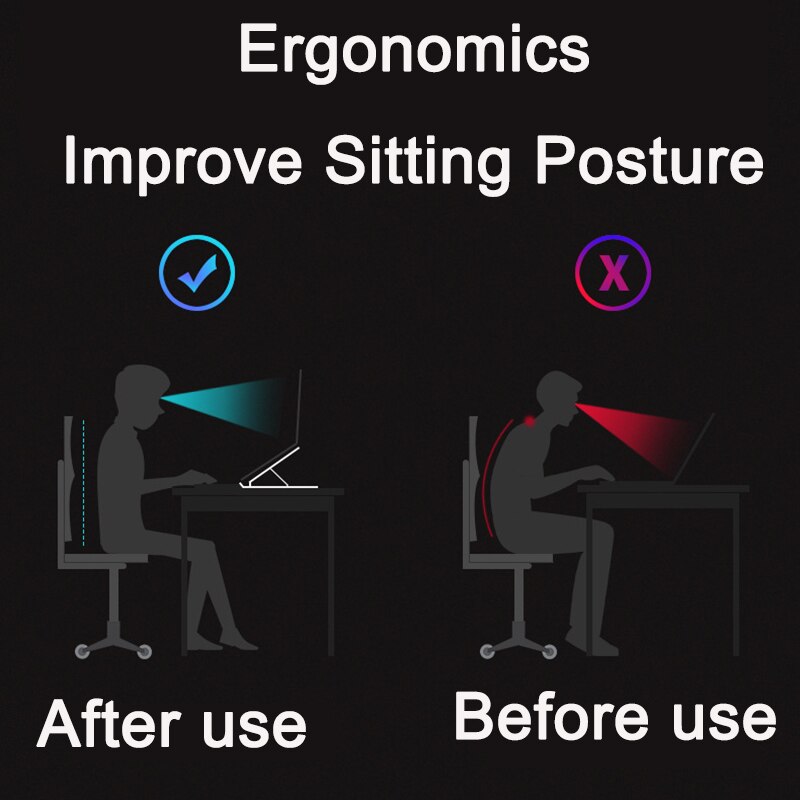 Ergonomics

Improve Sitting Posture

X

After use

Before use